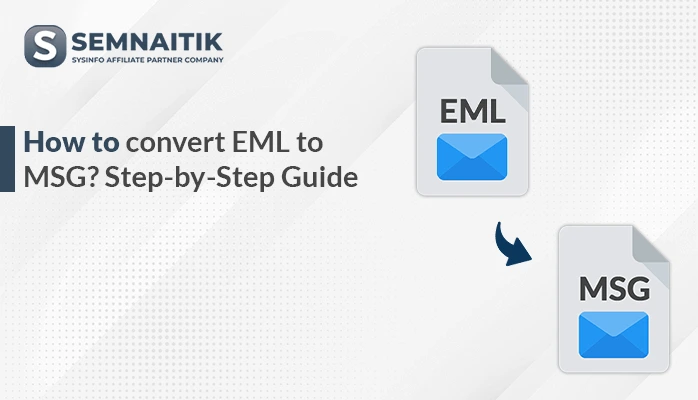 S SEMNAITIK
SYSINFO AFFILIATE PARTNER COMPANY

How to convert EML to MSG? Step-by-Step Guide

EML

MSG